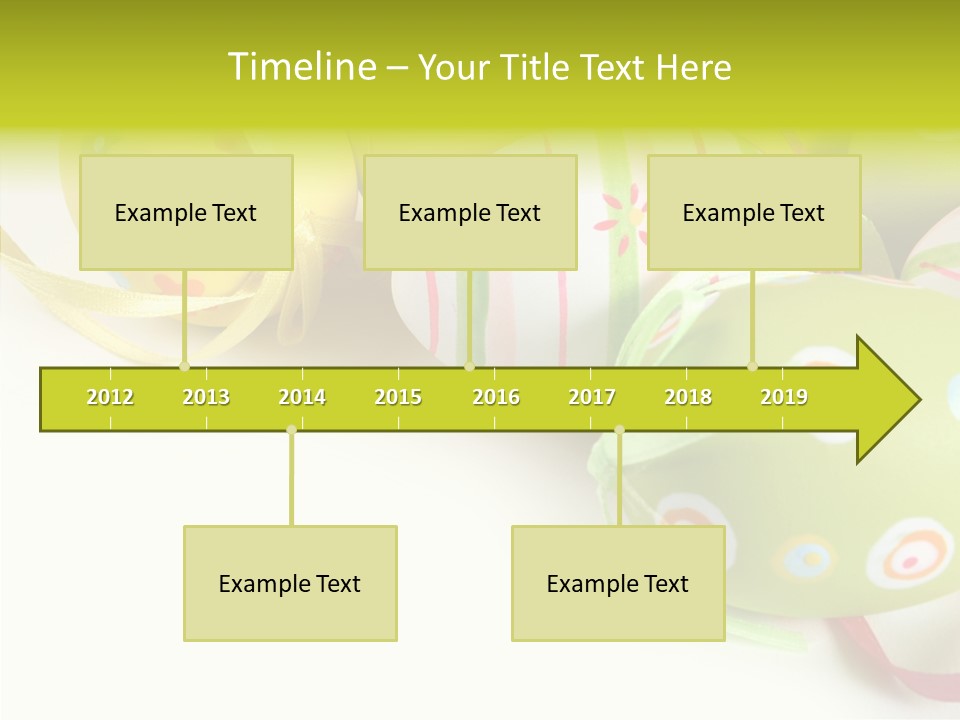 Timeline – Your Title Text Here

Example Text

Example Text

Example Text

2012 2013 2014 2015 2016 2017 2018 2019

Example Text

Example Text